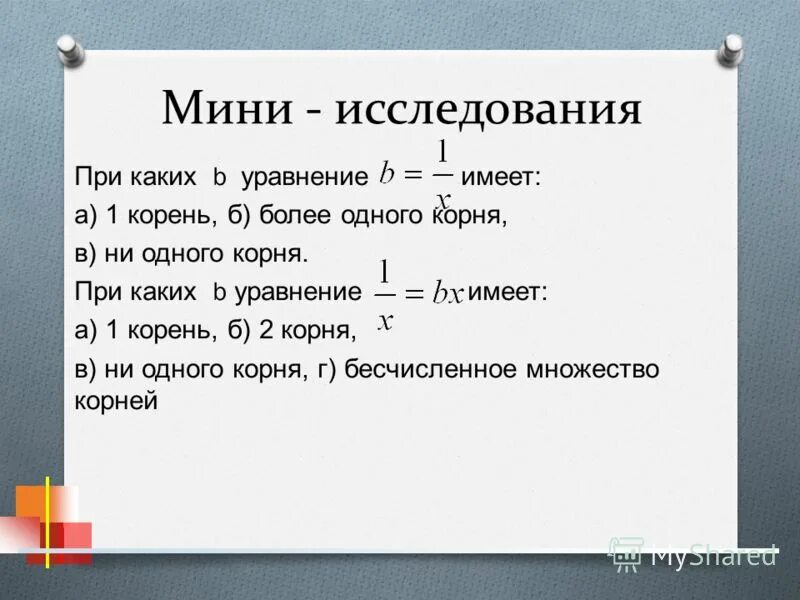 Мини - исследования

При каких b уравнение $b = \frac{1}{x}$ имеет:
а) 1 корень, б) более одного корня,
в) ни одного корня.
При каких b уравнение $\frac{1}{x} = bx$ имеет:
а) 1 корень, б) 2 корня,
в) ни одного корня, г) бесчисленное множество корней

MyShared